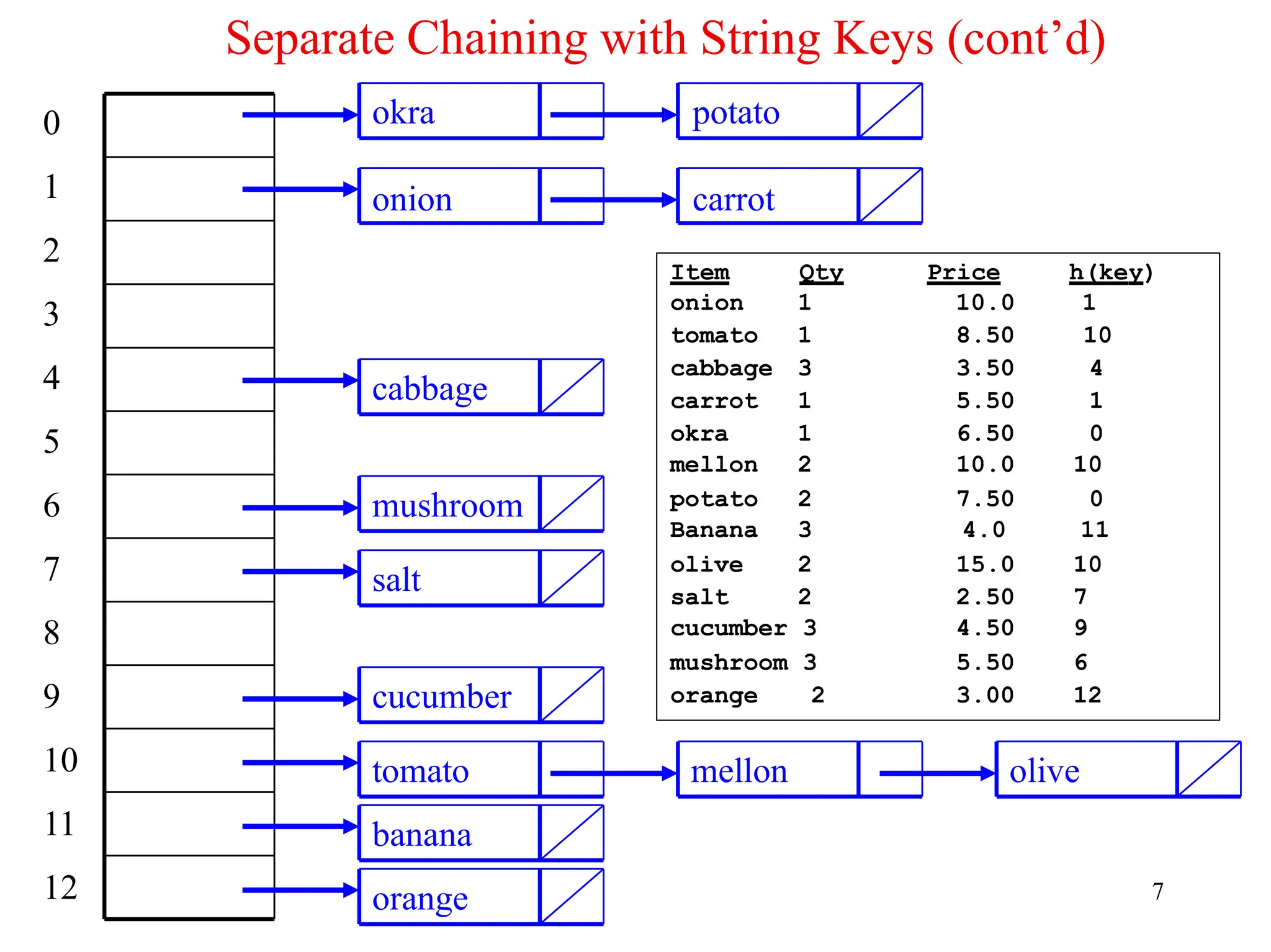 Separate Chaining with String Keys (cont'd)

0
1
2
3
4
5
6
7
8
9
10
11
12

okra
potato
onion
carrot
cabbage
mushroom
salt
cucumber
tomato
mellon
olive
banana
orange

| Item | Qty | Price | h(key) |
|---|---|---|---|
| onion | 1 | 10.0 | 1 |
| tomato | 1 | 8.50 | 10 |
| cabbage | 3 | 3.50 | 4 |
| carrot | 1 | 5.50 | 1 |
| okra | 1 | 6.50 | 0 |
| mellon | 2 | 10.0 | 10 |
| potato | 2 | 7.50 | 0 |
| Banana | 3 | 4.0 | 11 |
| olive | 2 | 15.0 | 10 |
| salt | 2 | 2.50 | 7 |
| cucumber | 3 | 4.50 | 9 |
| mushroom | 3 | 5.50 | 6 |
| orange | 2 | 3.00 | 12 |

7